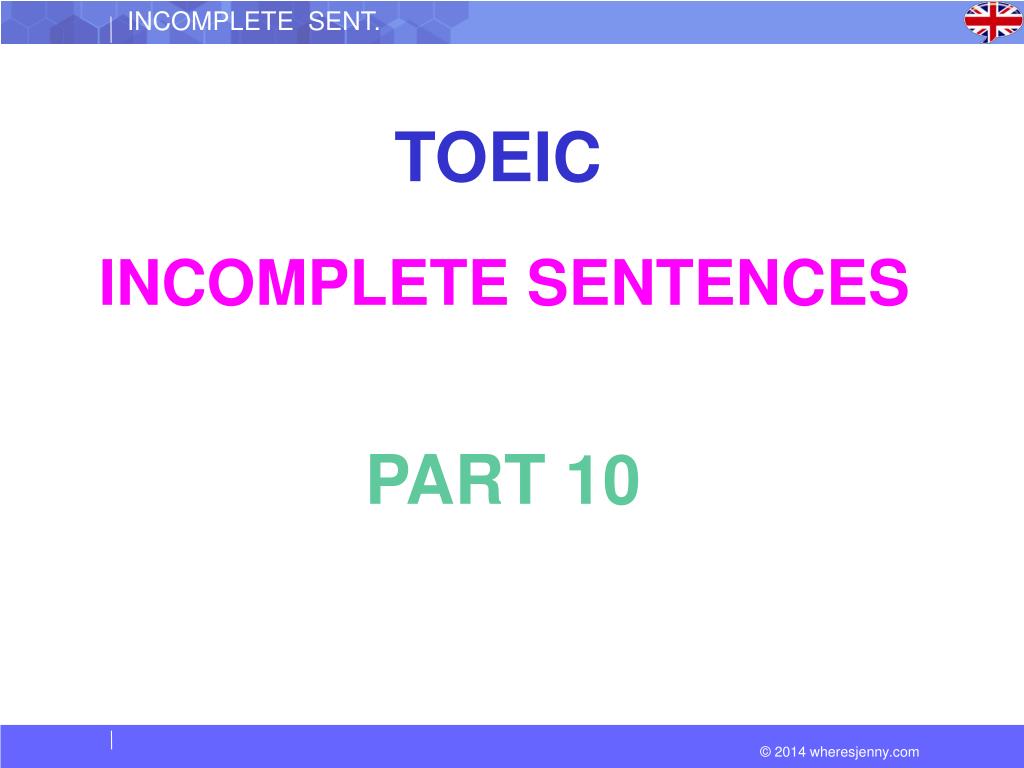 INCOMPLETE SENT.

TOEIC

INCOMPLETE SENTENCES

PART 10

© 2014 wheresjenny.com